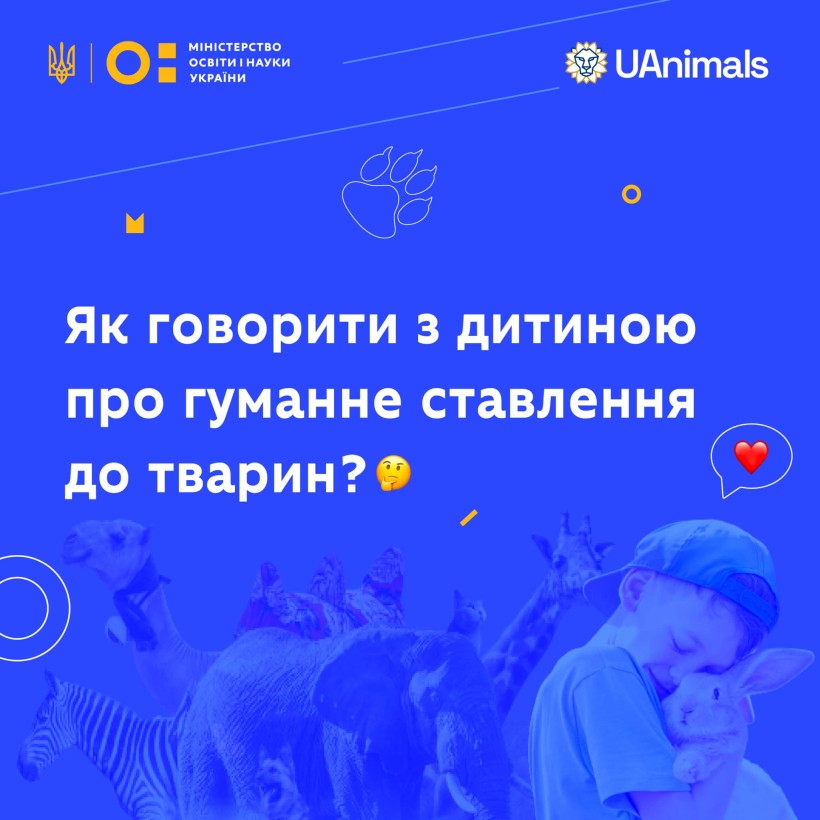 МІНІСТЕРСТВО ОСВІТИ І НАУКИ УКРАЇНИ

UAnimals

Як говорити з дитиною про гуманне ставлення до тварин?🤔